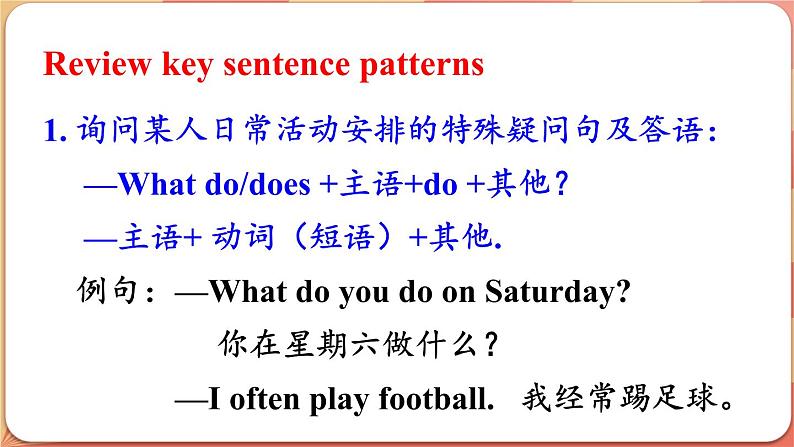 Review key sentence patterns

1. 询问某人日常活动安排的特殊疑问句及答语：

—What do/does +主语+do +其他？

—主语+ 动词（短语）+其他.

例句：—What do you do on Saturday?

你在星期六做什么？

—I often play football. 我经常踢足球。